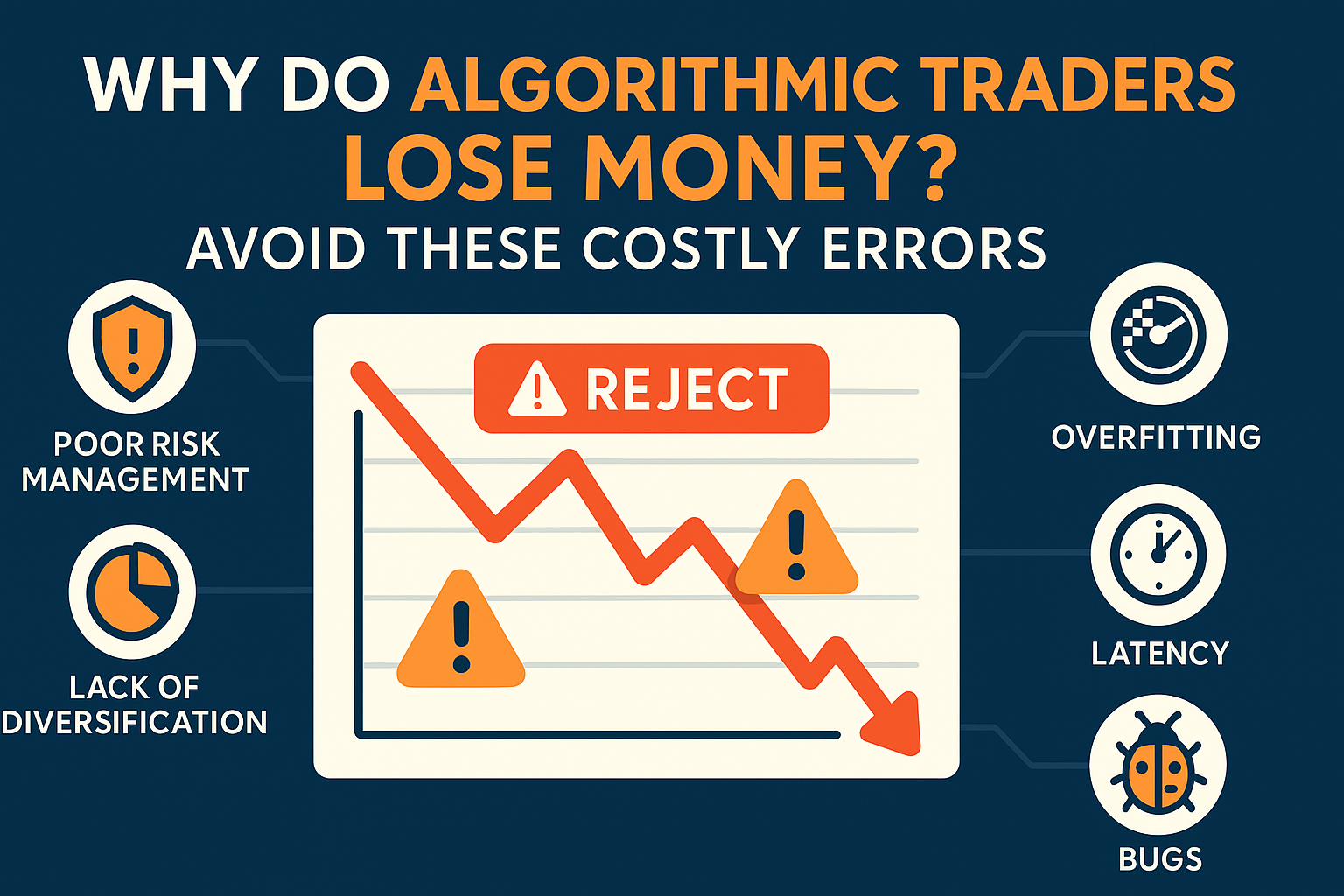 WHY DO ALGORITHMIC TRADERS LOSE MONEY?
AVOID THESE COSTLY ERRORS

POOR RISK MANAGEMENT

LACK OF DIVERSIFICATION

REJECT

OVERFITTING

LATENCY

BUGS